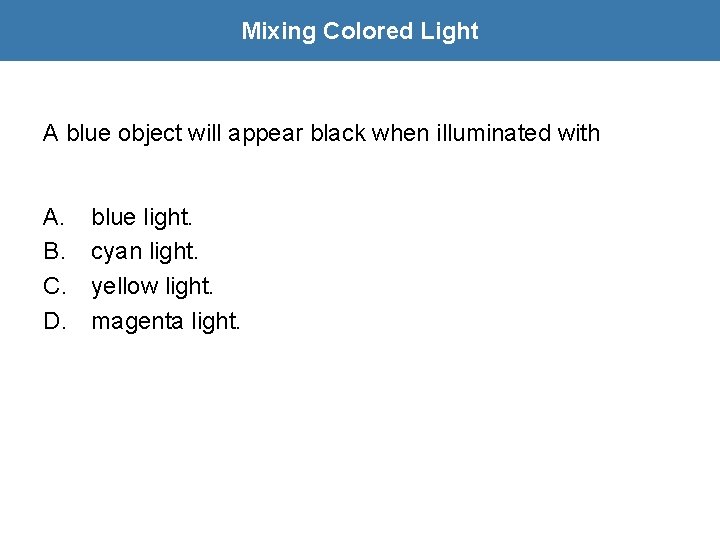 Mixing Colored Light

A blue object will appear black when illuminated with

A. blue light.
B. cyan light.
C. yellow light.
D. magenta light.